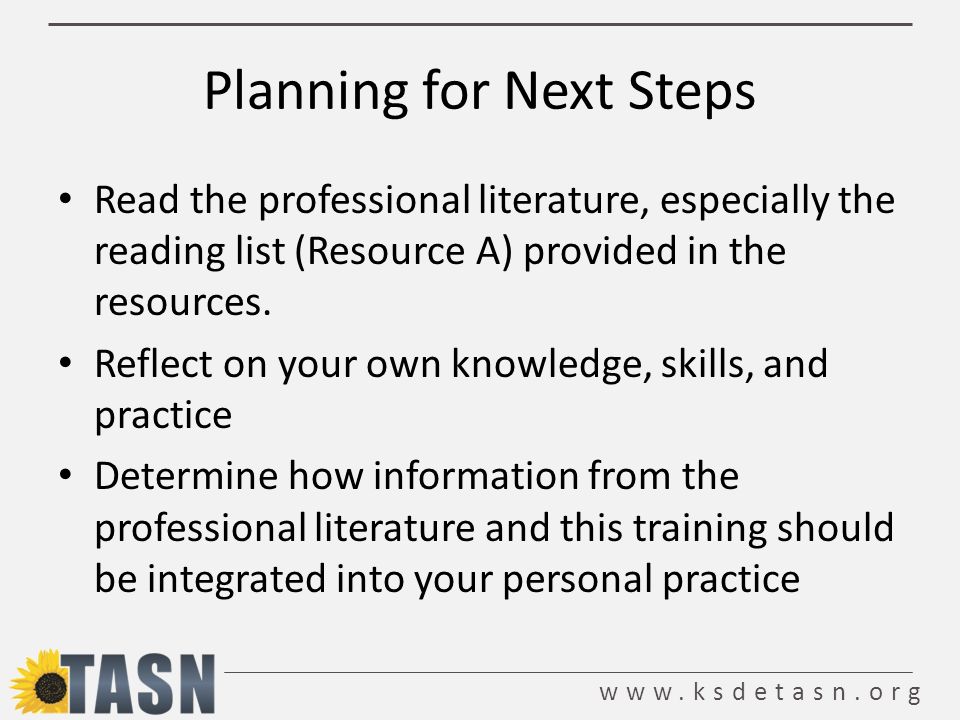 Planning for Next Steps

• Read the professional literature, especially the reading list (Resource A) provided in the resources.

• Reflect on your own knowledge, skills, and practice

• Determine how information from the professional literature and this training should be integrated into your personal practice

TASN

www.ksdetasn.org